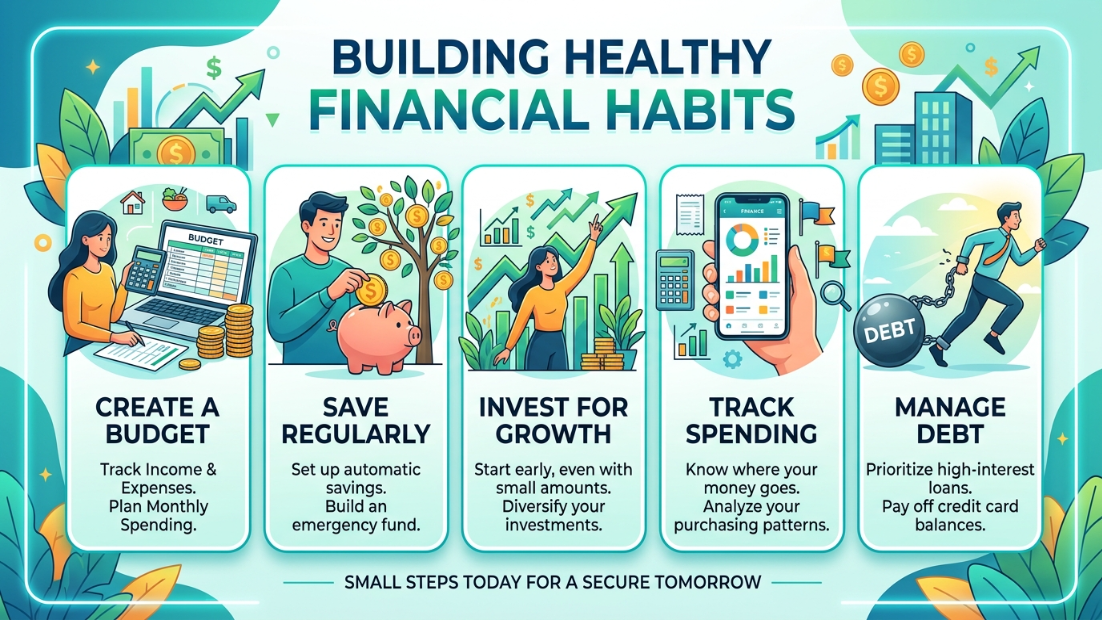 BUILDING HEALTHY FINANCIAL HABITS

BUDGET

CREATE A BUDGET

Track Income & Expenses. Plan Monthly Spending.

SAVE REGULARLY

Set up automatic savings. Build an emergency fund.

INVEST FOR GROWTH

Start early, even with small amounts. Diversify your investments.

FINANCE

TRACK SPENDING

Know where your money goes. Analyze your purchasing patterns.

DEBT

MANAGE DEBT

Prioritize high-interest loans. Pay off credit card balances.

SMALL STEPS TODAY FOR A SECURE TOMORROW